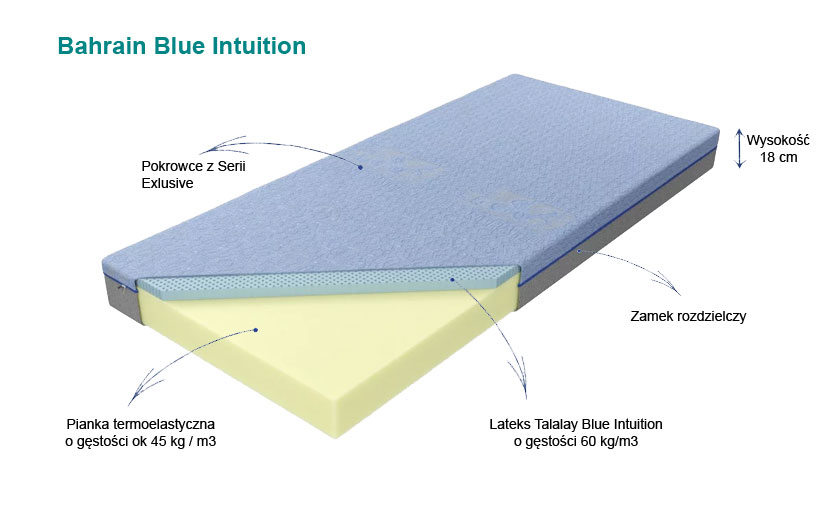 Bahrain Blue Intuition

Pokrowce z Serii Exlusive

Wysokość 18 cm

Zamek rozdzielczy

Pianka termoelastyczna o gęstości ok 45 kg / m3

Lateks Talalay Blue Intuition o gęstości 60 kg/m3